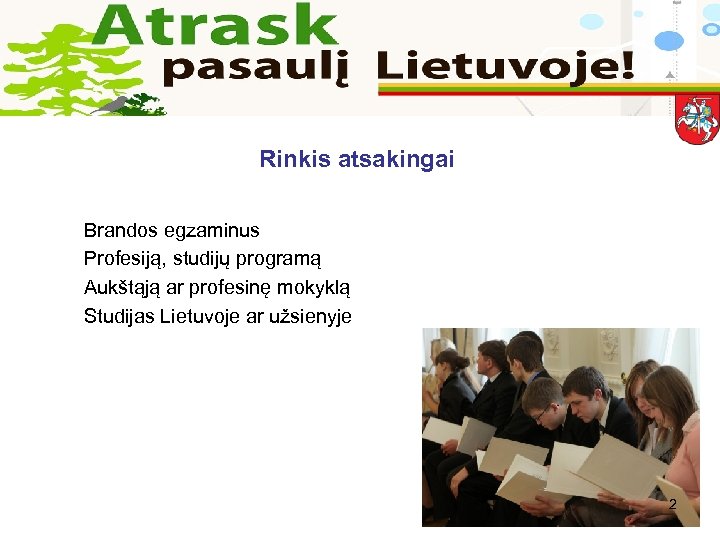 Atrask pasaulį Lietuvoje!

Rinkis atsakingai

Brandos egzaminus
Profesiją, studijų programą
Aukštąją ar profesinę mokyklą
Studijas Lietuvoje ar užsienyje

2